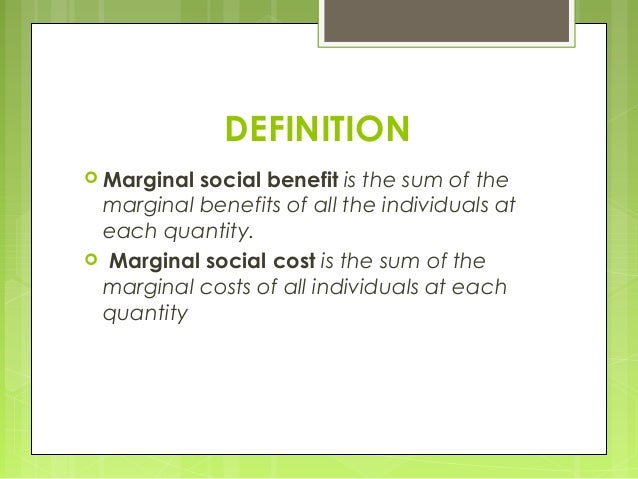 DEFINITION

Marginal social benefit is the sum of the marginal benefits of all the individuals at each quantity.

Marginal social cost is the sum of the marginal costs of all individuals at each quantity